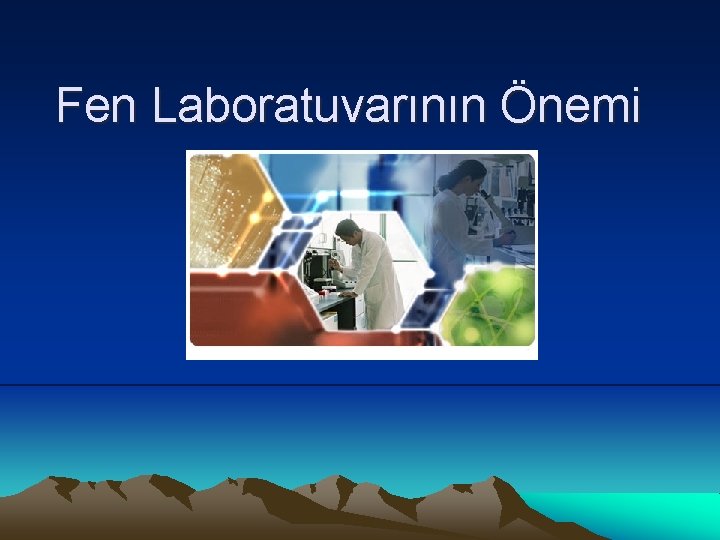 Fen Laboratuvarının Önemi